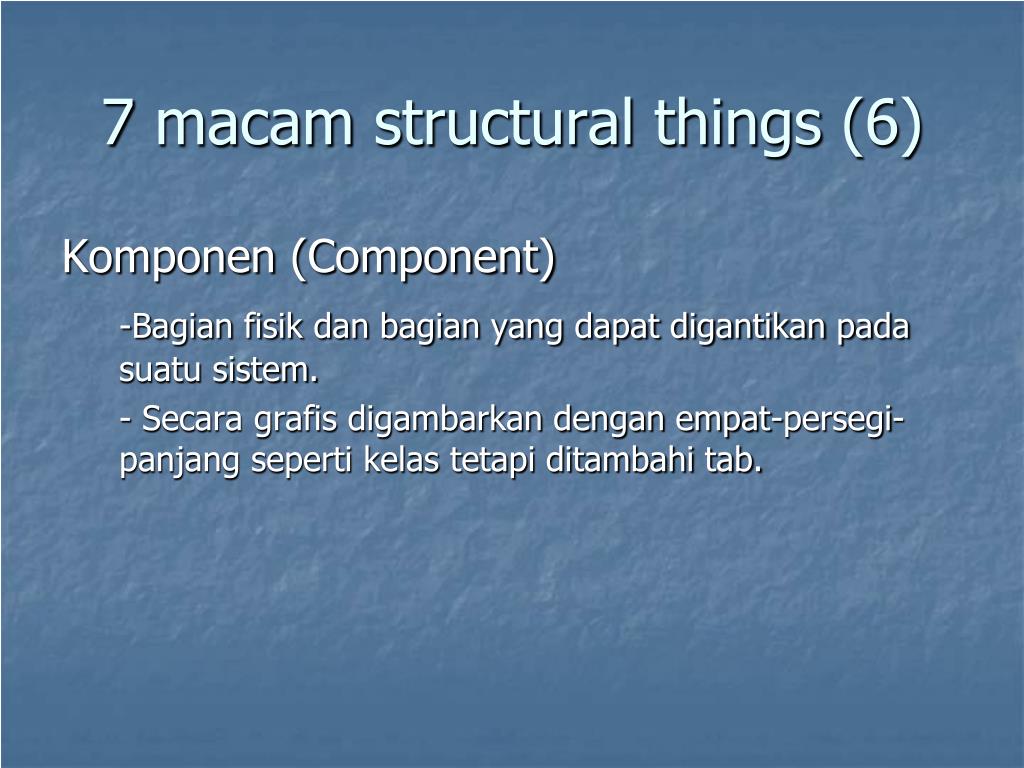 7 macam structural things (6)

Komponen (Component)

-Bagian fisik dan bagian yang dapat digantikan pada suatu sistem.

- Secara grafis digambarkan dengan empat-persegi-panjang seperti kelas tetapi ditambahi tab.